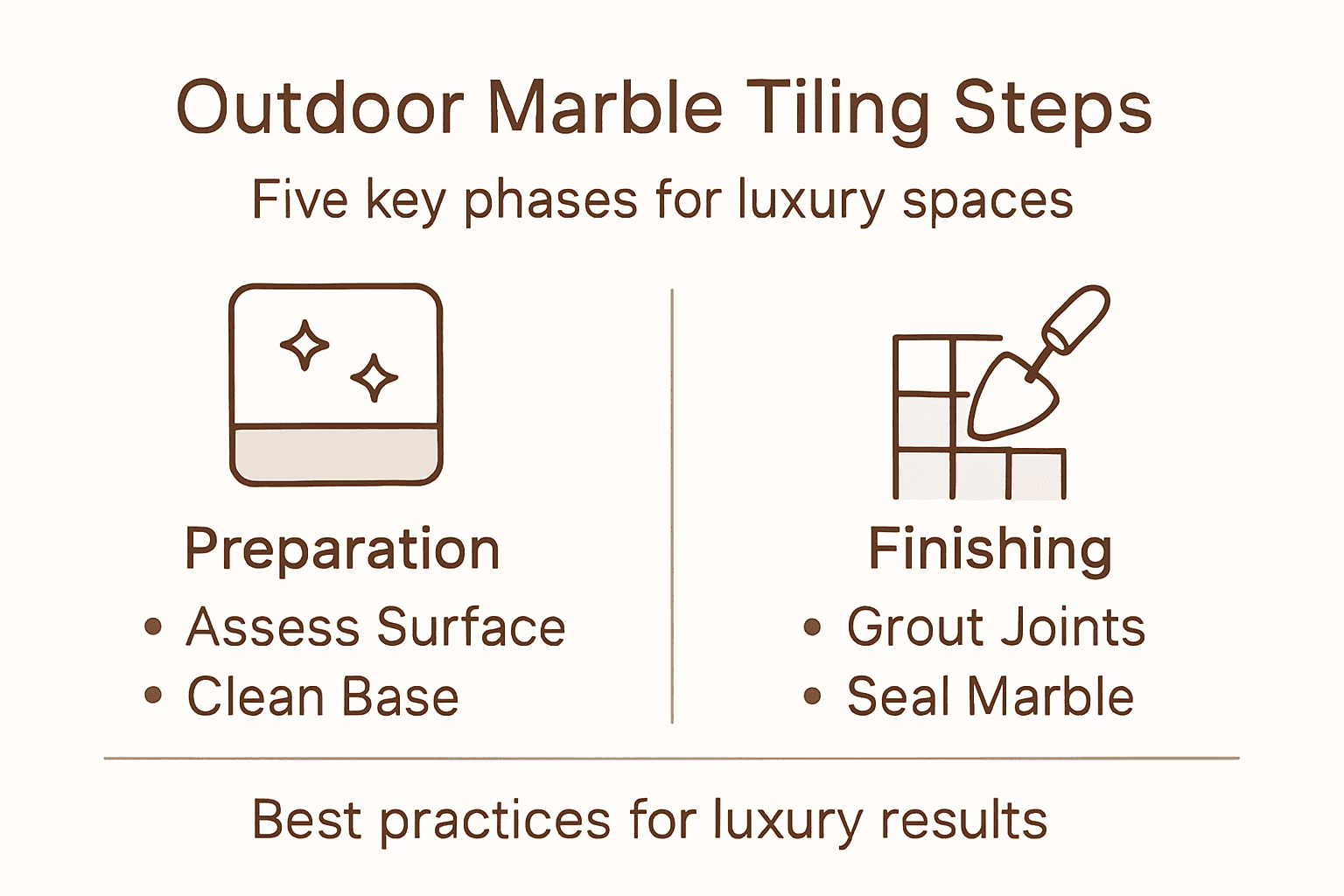 Outdoor Marble Tiling Steps

Five key phases for luxury spaces

Preparation
• Assess Surface
• Clean Base

Finishing
• Grout Joints
• Seal Marble

Best practices for luxury results